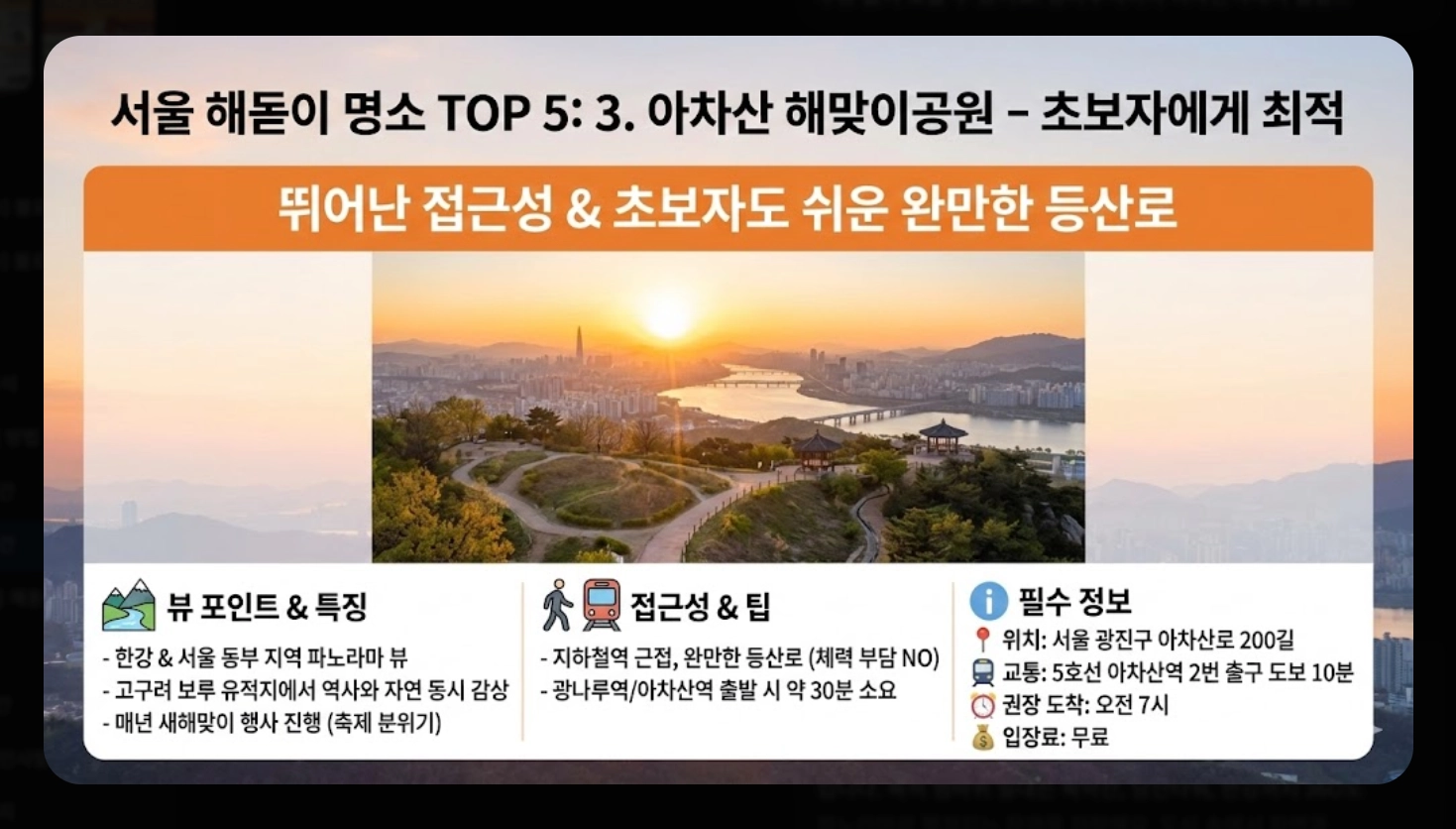 서울 해돋이 명소 TOP 5: 3. 아차산 해맞이공원 – 초보자에게 최적

뛰어난 접근성 & 초보자도 쉬운 완만한 등산로

뷰 포인트 & 특징
- 한강 & 서울 동부 지역 파노라마 뷰
- 고구려 보루 유적지에서 역사와 자연 동시 감상
- 매년 새해맞이 행사 진행 (축제 분위기)

접근성 & 팁
- 지하철역 근접, 완만한 등산로 (체력 부담 NO)
- 광나루역/아차산역 출발 시 약 30분 소요

필수 정보
위치: 서울 광진구 아차산로 200길
교통: 5호선 아차산역 2번 출구 도보 10분
권장 도착: 오전 7시
입장료: 무료